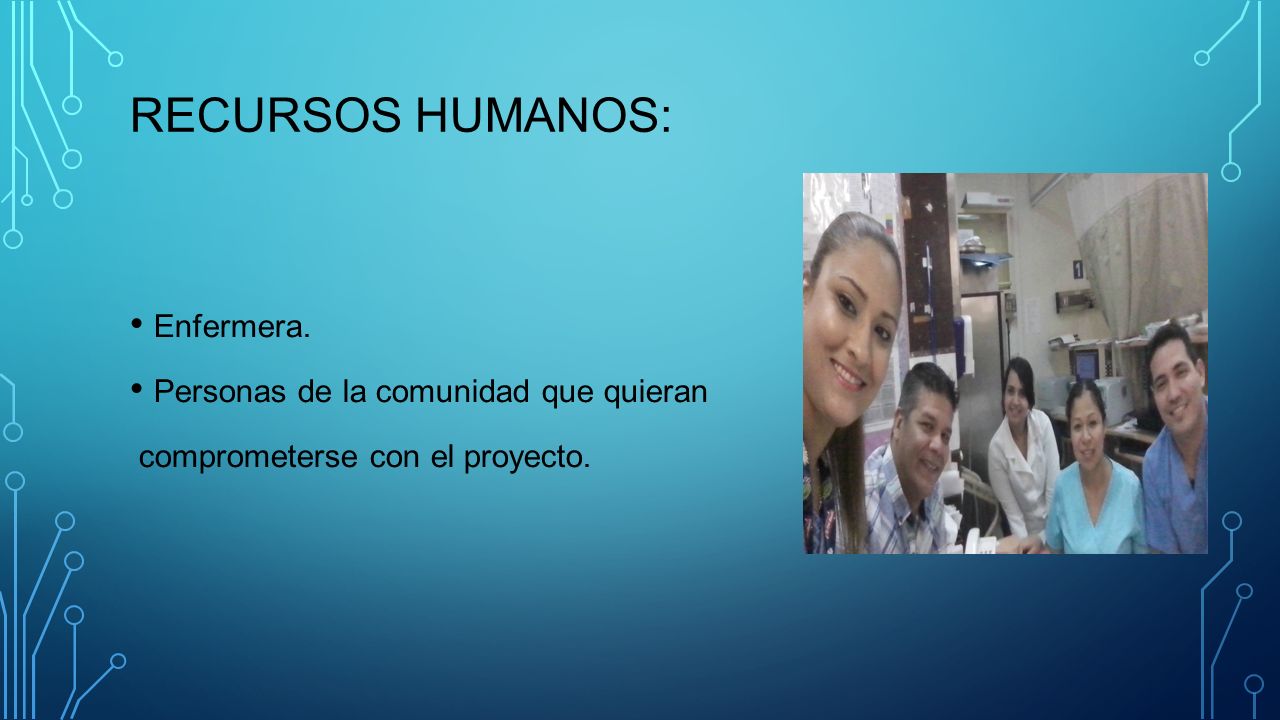 RECURSOS HUMANOS:

• Enfermera.

• Personas de la comunidad que quieran comprometerse con el proyecto.

1